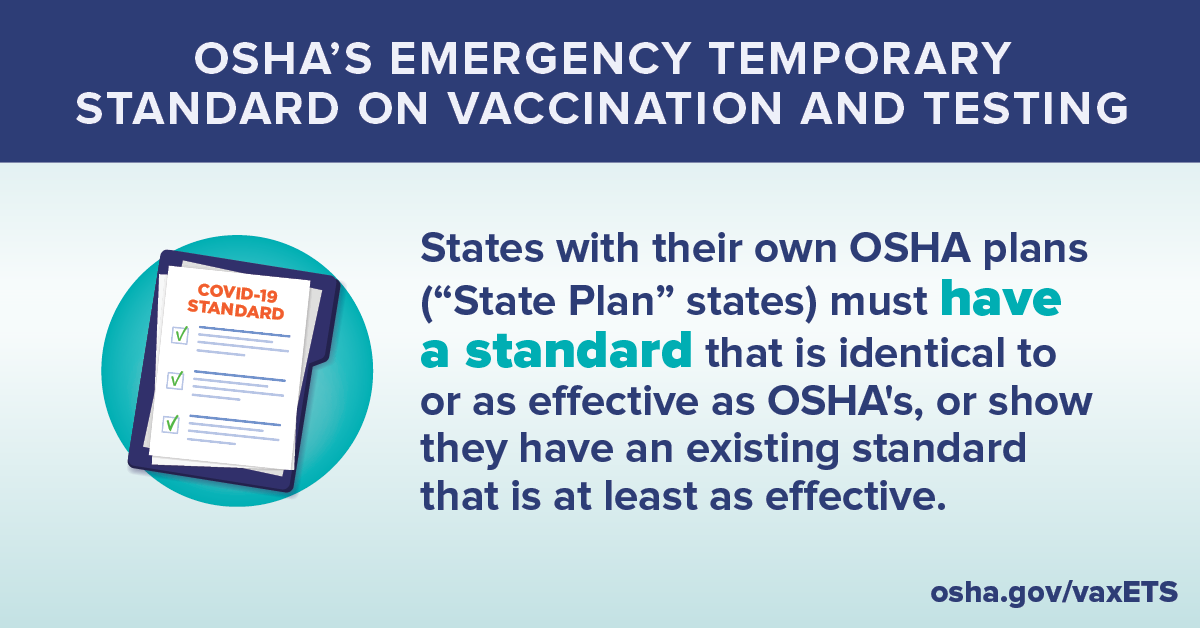 OSHA'S EMERGENCY TEMPORARY STANDARD ON VACCINATION AND TESTING

COVID-19 STANDARD

States with their own OSHA plans ("State Plan" states) must have a standard that is identical to or as effective as OSHA's, or show they have an existing standard that is at least as effective.

osha.gov/vaxETS